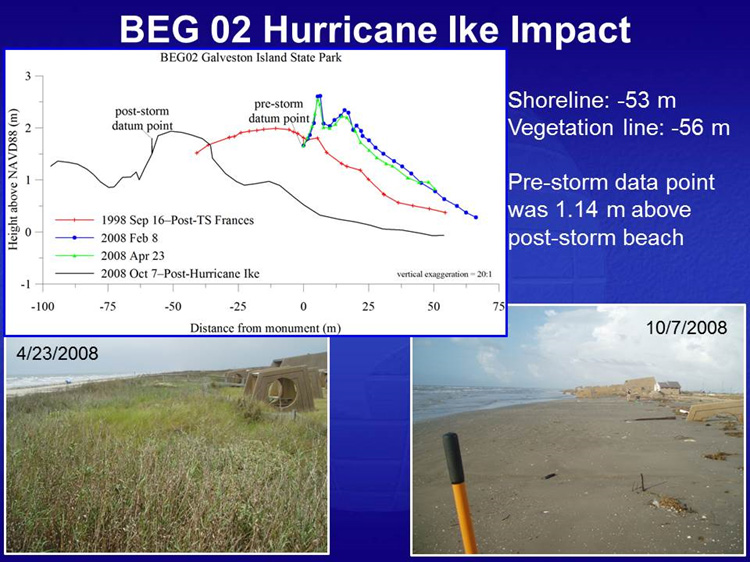 BEG 02 Hurricane Ike Impact

BEG02 Galveston Island State Park

Height above NAVD88 (m)

3
2
1
0
-1

post-storm datum point

pre-storm datum point

1998 Sep 16–Post-TS Frances
2008 Feb 8
2008 Apr 23
2008 Oct 7–Post-Hurricane Ike

vertical exaggeration = 20:1

-100 -75 -50 -25 0 25 50 75

Distance from monument (m)

Shoreline: -53 m
Vegetation line: -56 m

Pre-storm data point was 1.14 m above post-storm beach

4/23/2008

10/7/2008